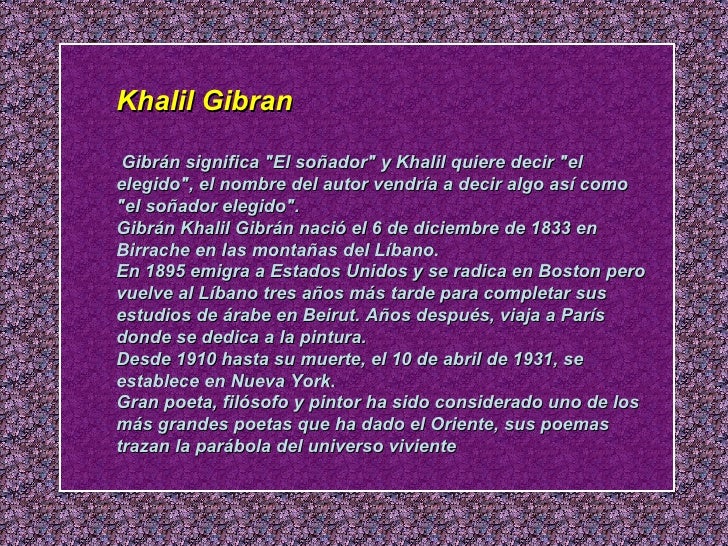 Khalil Gibran

Gibrán significa "El soñador" y Khalil quiere decir "el elegido", el nombre del autor vendría a decir algo así como "el soñador elegido".
Gibrán Khalil Gibrán nació el 6 de diciembre de 1833 en Birrache en las montañas del Líbano.
En 1895 emigra a Estados Unidos y se radica en Boston pero vuelve al Líbano tres años más tarde para completar sus estudios de árabe en Beirut. Años después, viaja a París donde se dedica a la pintura.
Desde 1910 hasta su muerte, el 10 de abril de 1931, se establece en Nueva York.
Gran poeta, filósofo y pintor ha sido considerado uno de los más grandes poetas que ha dado el Oriente, sus poemas trazan la parábola del universo viviente